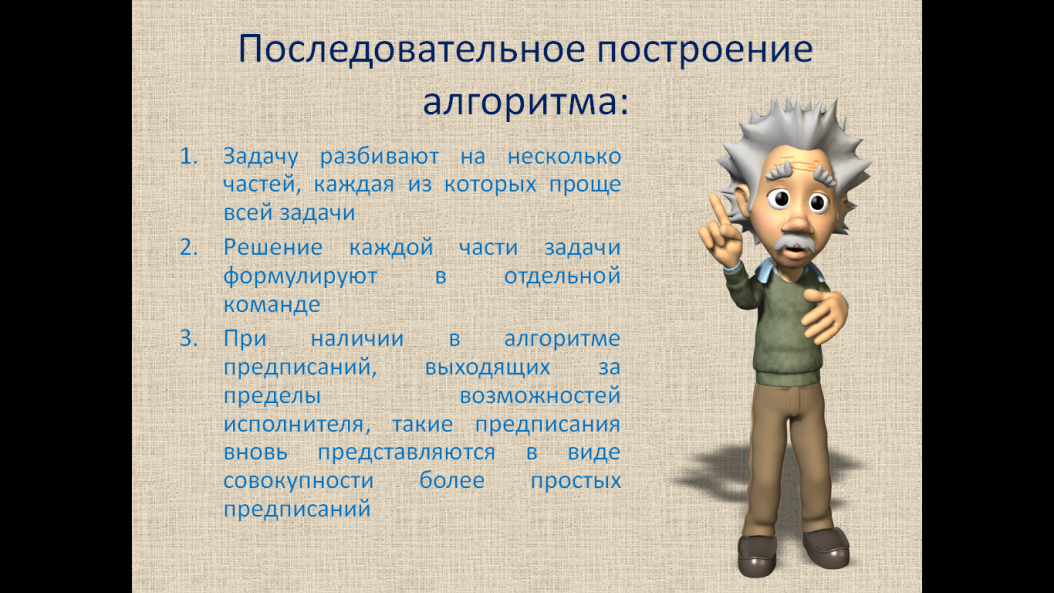 Последовательное построение алгоритма:

1. Задачу разбивают на несколько частей, каждая из которых проще всей задачи
2. Решение каждой части задачи формулируют в отдельной команде
3. При наличии в алгоритме предписаний, выходящих за пределы возможностей исполнителя, такие предписания вновь представляются в виде совокупности более простых предписаний